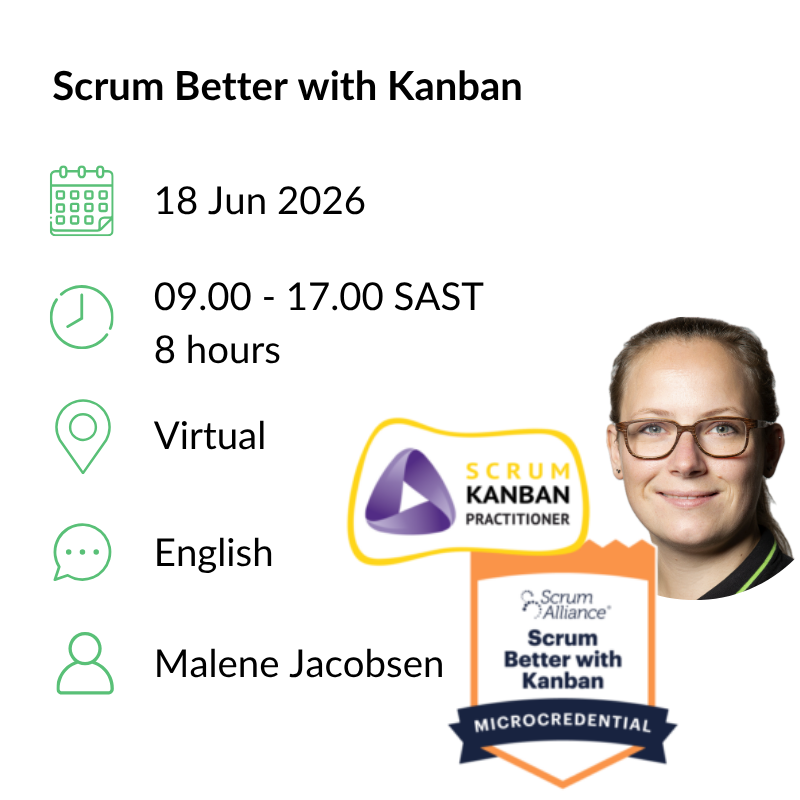 Scrum Better with Kanban

18 Jun 2026

09.00 - 17.00 SAST
8 hours

Virtual

English

Malene Jacobsen

SCRUM
KANBAN
PRACTITIONER

Scrum Alliance®
Scrum Better with Kanban
MICROCREDENTIAL